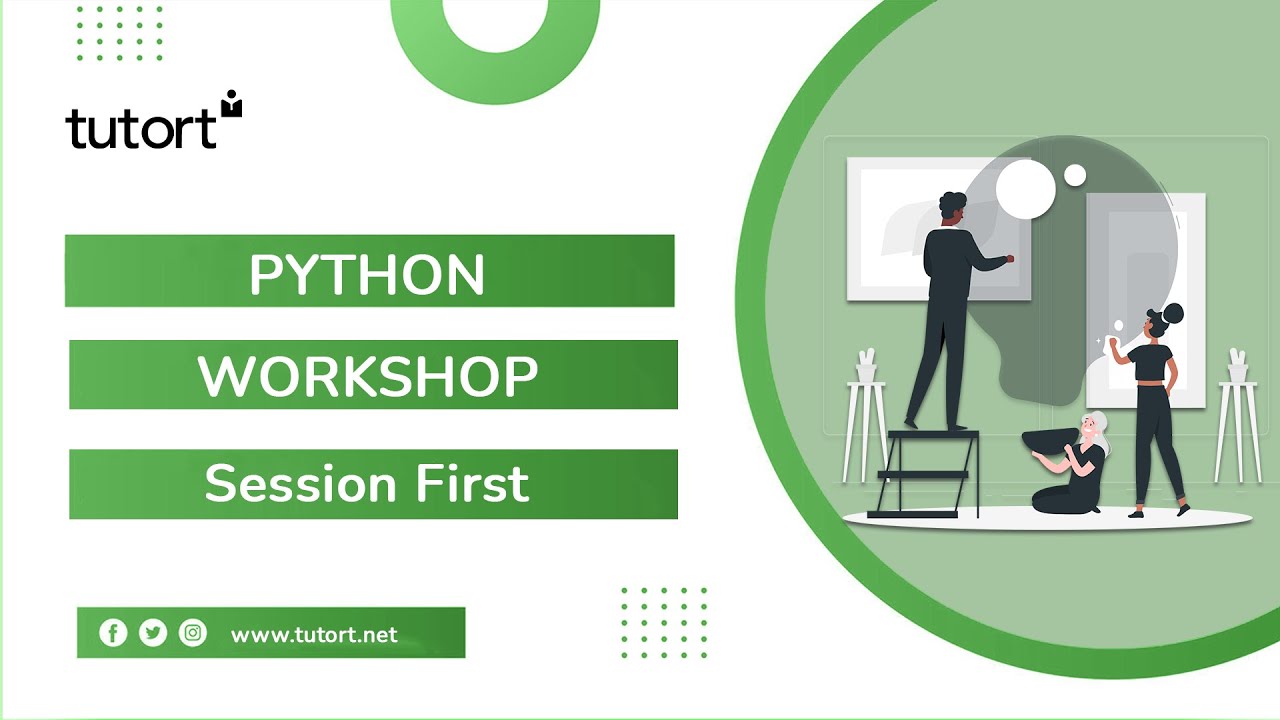 tutort

PYTHON

WORKSHOP

Session First

www.tutort.net